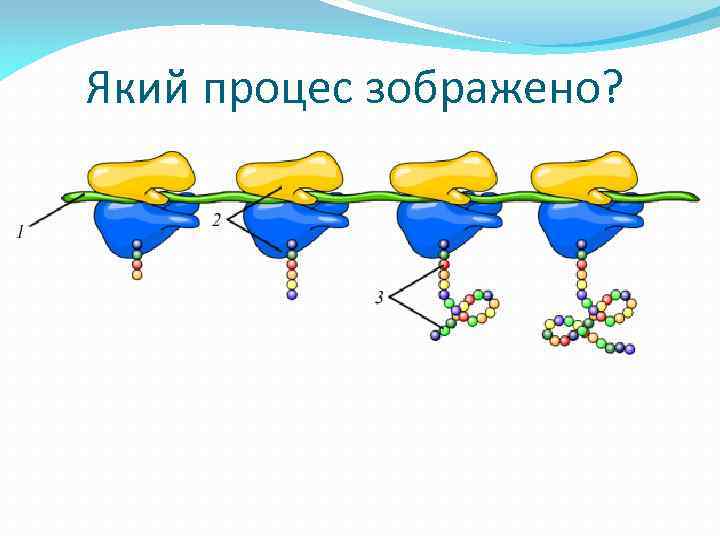 Який процес зображено?

1

2

3